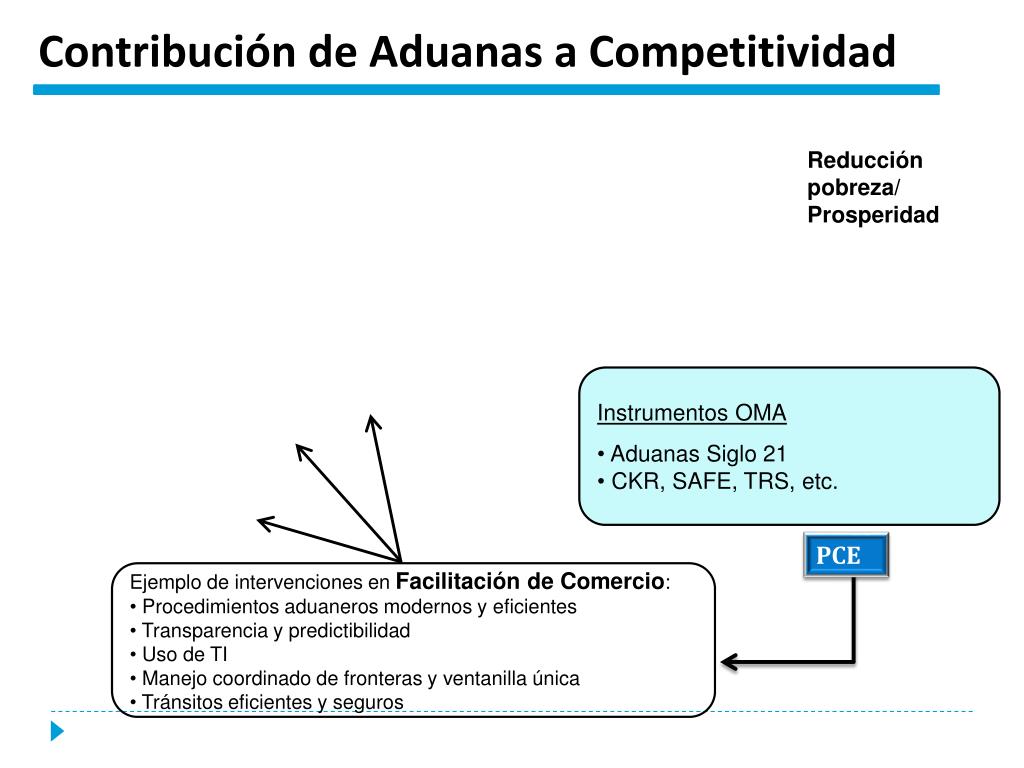 Contribución de Aduanas a Competitividad

Reducción pobreza/ Prosperidad

Instrumentos OMA

• Aduanas Siglo 21
• CKR, SAFE, TRS, etc.

PCE

Ejemplo de intervenciones en Facilitación de Comercio:
• Procedimientos aduaneros modernos y eficientes
• Transparencia y predictibilidad
• Uso de TI
• Manejo coordinado de fronteras y ventanilla única
• Tránsitos eficientes y seguros